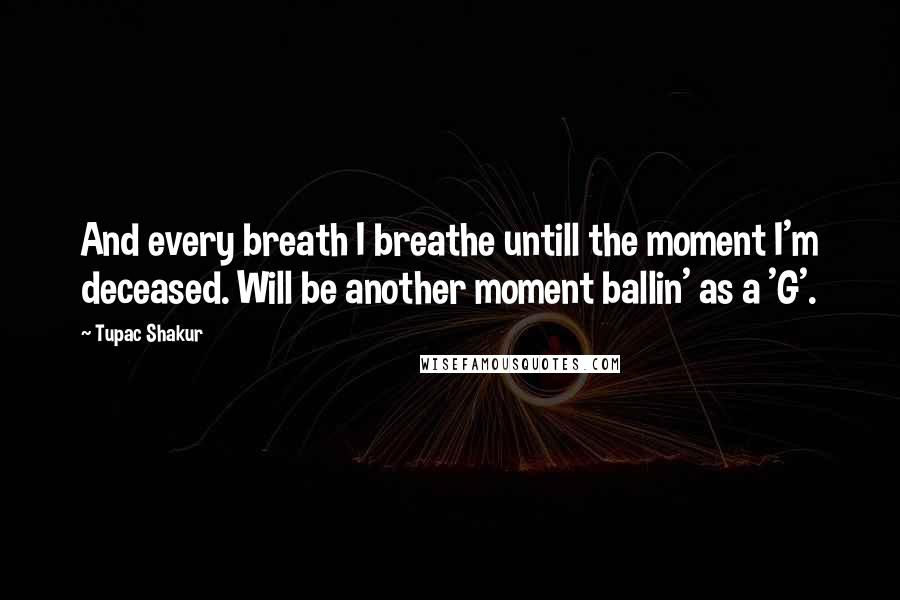 And every breath I breathe untill the moment I'm deceased. Will be another moment ballin' as a 'G'.

~ Tupac Shakur

WISEFAMOUSQUOTES.COM